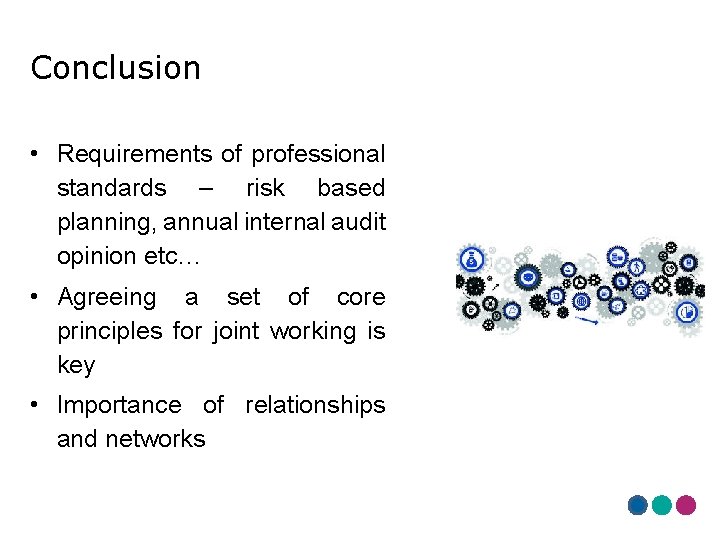 Conclusion

• Requirements of professional standards – risk based planning, annual internal audit opinion etc…

• Agreeing a set of core principles for joint working is key

• Importance of relationships and networks